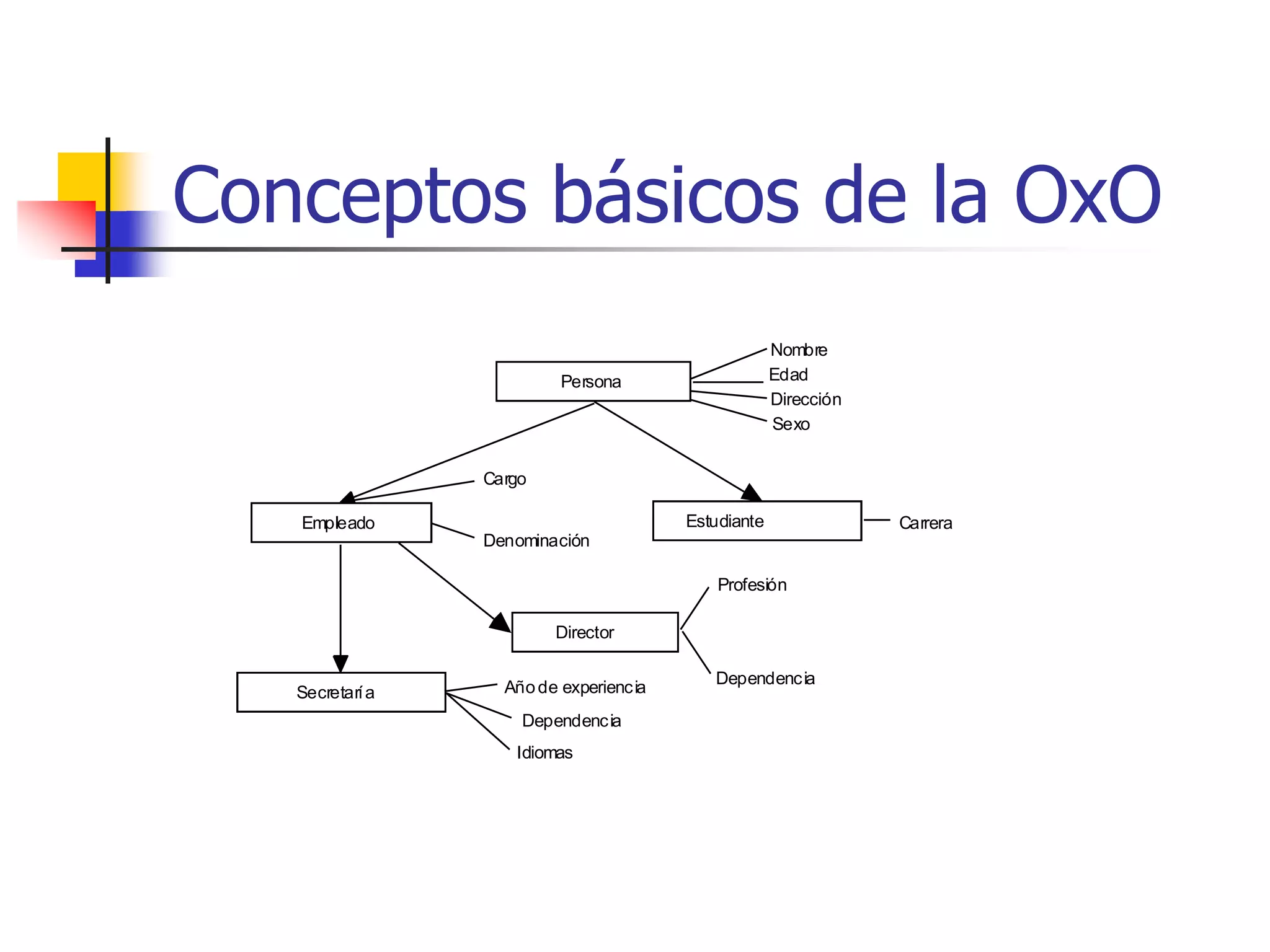 Conceptos básicos de la OxO

Persona
Nombre
Edad
Dirección
Sexo

Cargo
Empleado
Denominación

Estudiante
Carrera

Profesión
Director
Dependencia

Secretaría
Año de experiencia
Dependencia
Idiomas